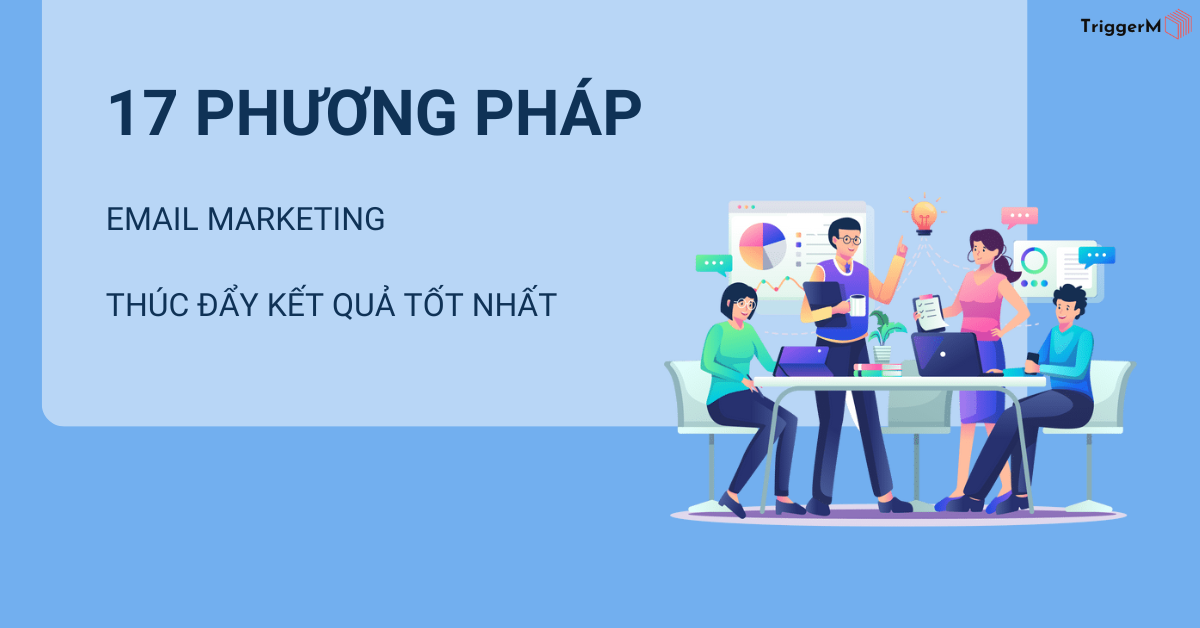 TriggerM

17 PHƯƠNG PHÁP

EMAIL MARKETING

THÚC ĐẨY KẾT QUẢ TỐT NHẤT